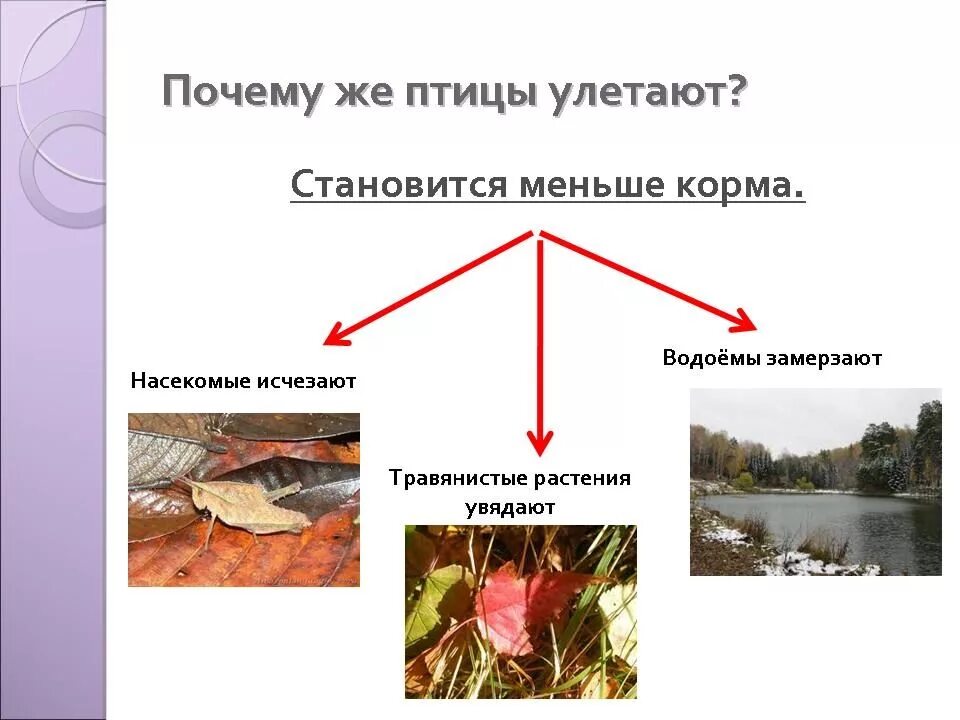 Почему же птицы улетают?

Становится меньше корма.

Насекомые исчезают

Травянистые растения увядают

Водоёмы замерзают